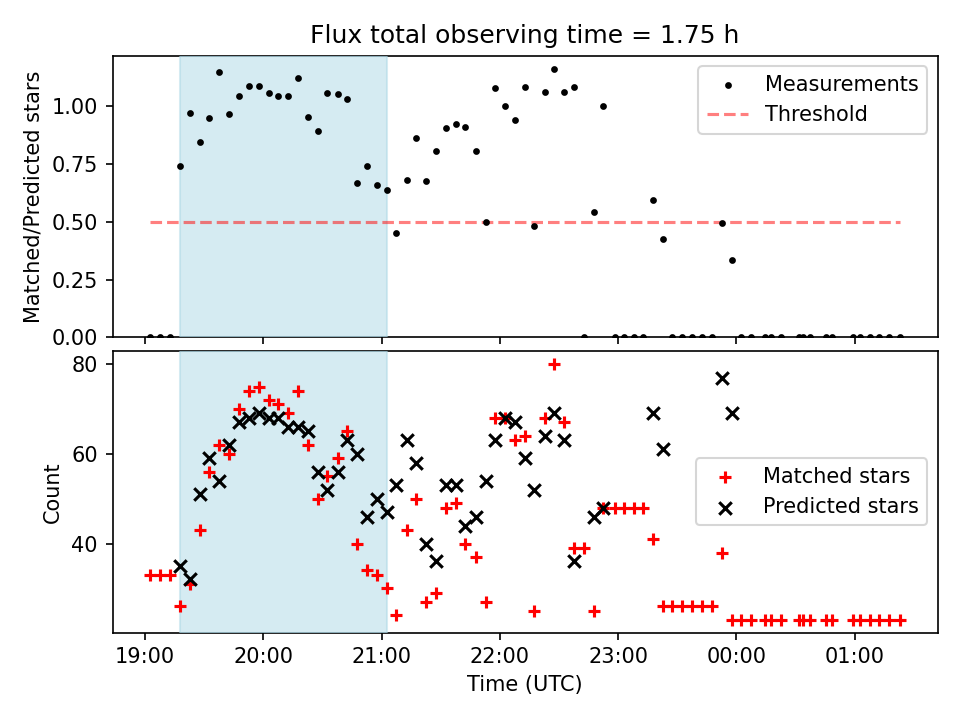 Flux total observing time = 1.75 h

Matched/Predicted stars

1.00
0.75
0.50
0.25
0.00

Measurements
Threshold

Count

80
60
40

Matched stars
Predicted stars

19:00
20:00
21:00
22:00
23:00
00:00
01:00

Time (UTC)